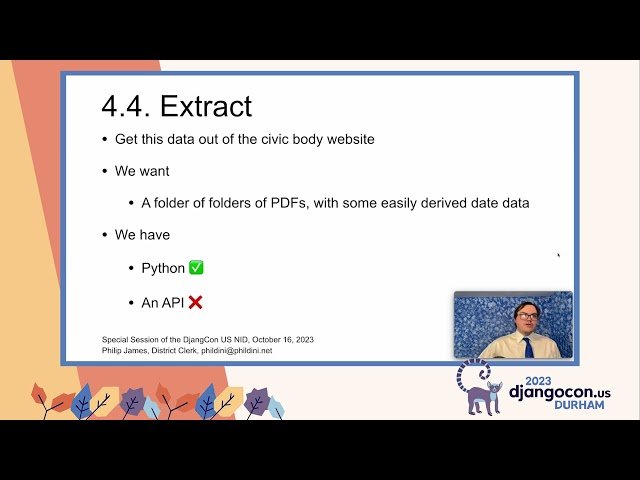 4.4. Extract

• Get this data out of the civic body website

• We want

• A folder of folders of PDFs, with some easily derived date data

• We have

• Python ✅

• An API ❌

Special Session of the DjangCon US NID, October 16, 2023
Philip James, District Clerk, phildini@phildini.net

2023
djangocon.us
DURHAM